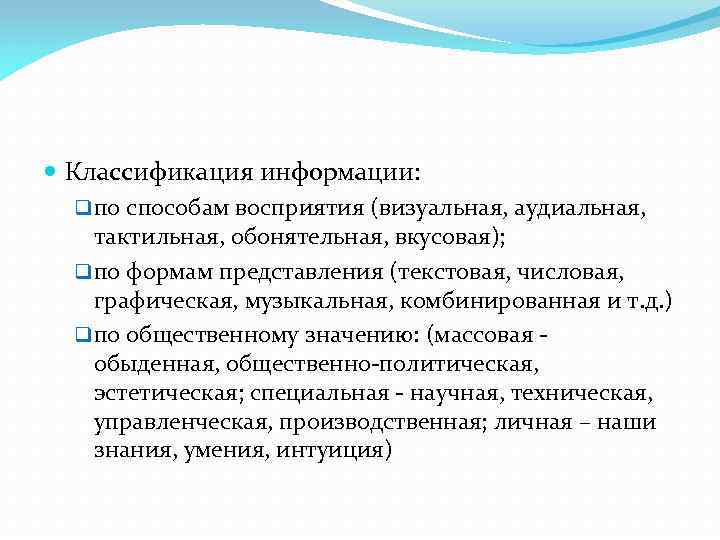 Классификация информации:

по способам восприятия (визуальная, аудиальная, тактильная, обонятельная, вкусовая);

по формам представления (текстовая, числовая, графическая, музыкальная, комбинированная и т.д.)

по общественному значению: (массовая - обыденная, общественно-политическая, эстетическая; специальная - научная, техническая, управленческая, производственная; личная – наши знания, умения, интуиция)